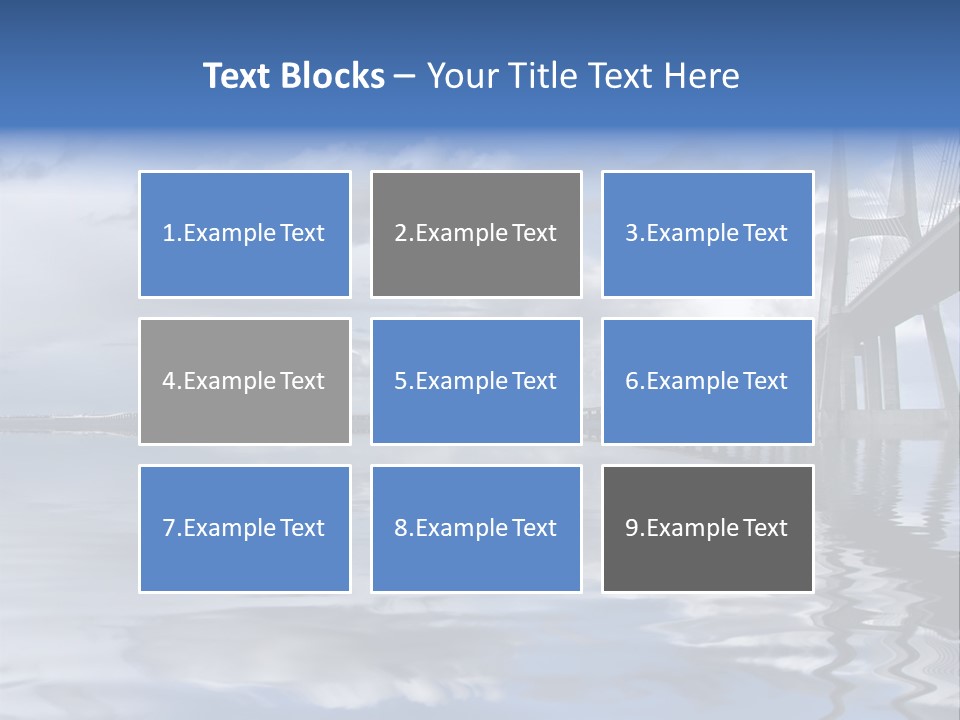 Text Blocks – Your Title Text Here

1.Example Text

2.Example Text

3.Example Text

4.Example Text

5.Example Text

6.Example Text

7.Example Text

8.Example Text

9.Example Text